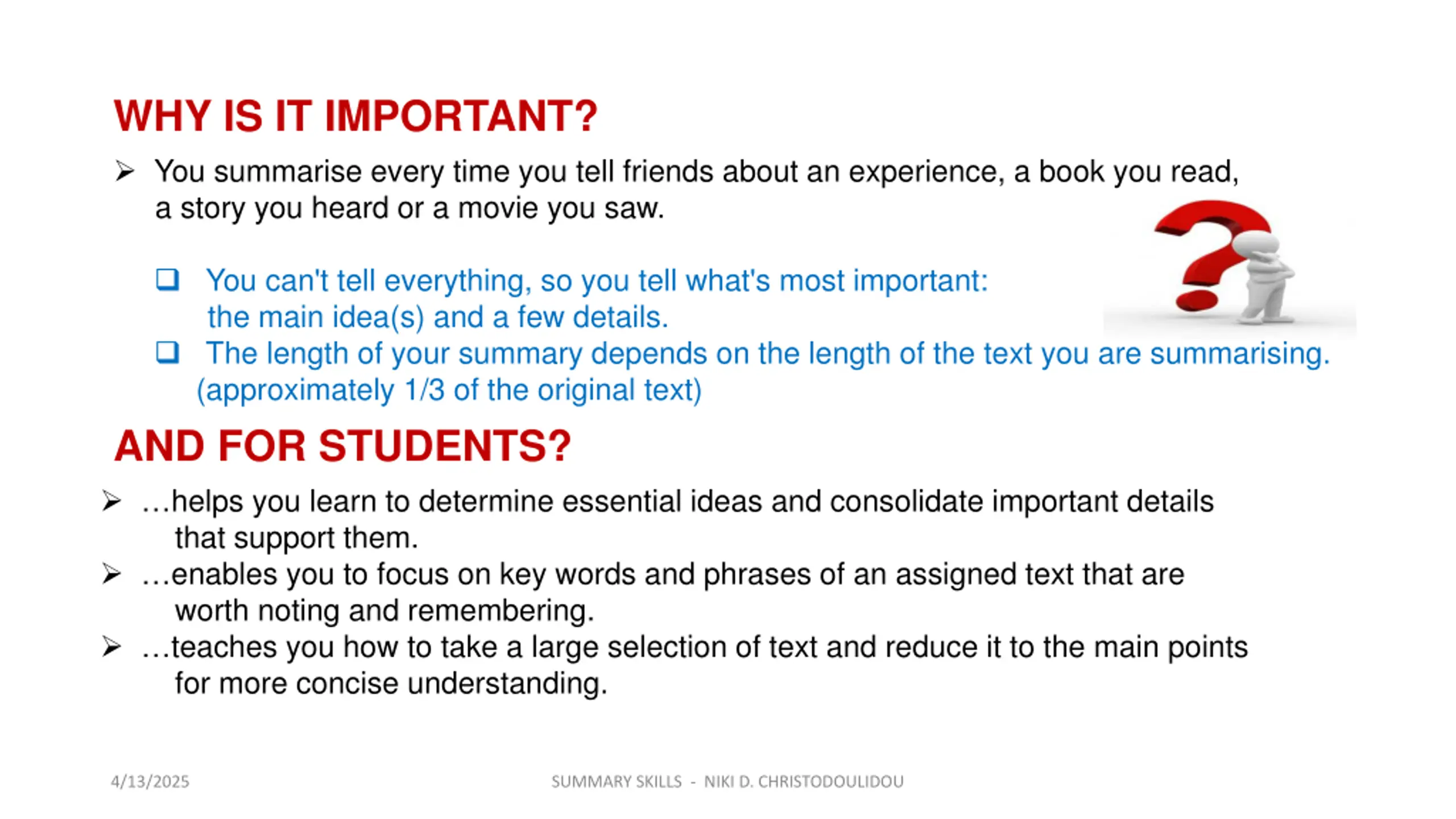 WHY IS IT IMPORTANT?

➢ You summarise every time you tell friends about an experience, a book you read, a story you heard or a movie you saw.

❑ You can't tell everything, so you tell what's most important: the main idea(s) and a few details.
❑ The length of your summary depends on the length of the text you are summarising. (approximately 1/3 of the original text)

AND FOR STUDENTS?

➢ …helps you learn to determine essential ideas and consolidate important details that support them.
➢ …enables you to focus on key words and phrases of an assigned text that are worth noting and remembering.
➢ …teaches you how to take a large selection of text and reduce it to the main points for more concise understanding.

4/13/2025

SUMMARY SKILLS - NIKI D. CHRISTODOULIDOU